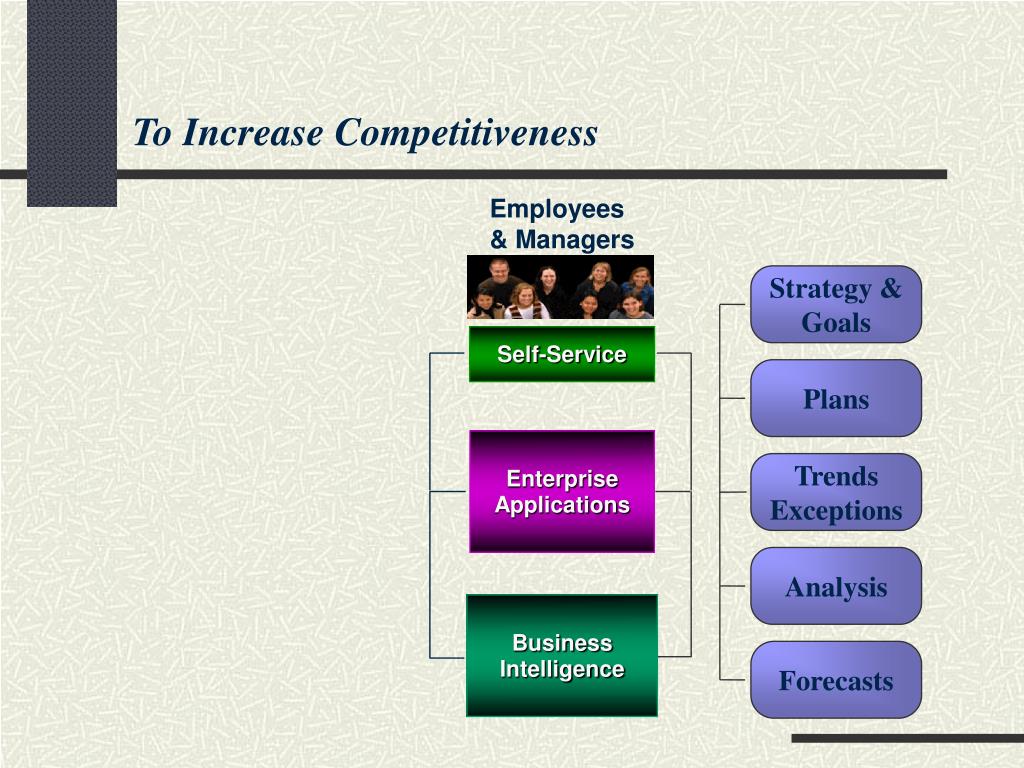 To Increase Competitiveness

Employees & Managers

Self-Service

Enterprise Applications

Business Intelligence

Strategy & Goals

Plans

Trends Exceptions

Analysis

Forecasts